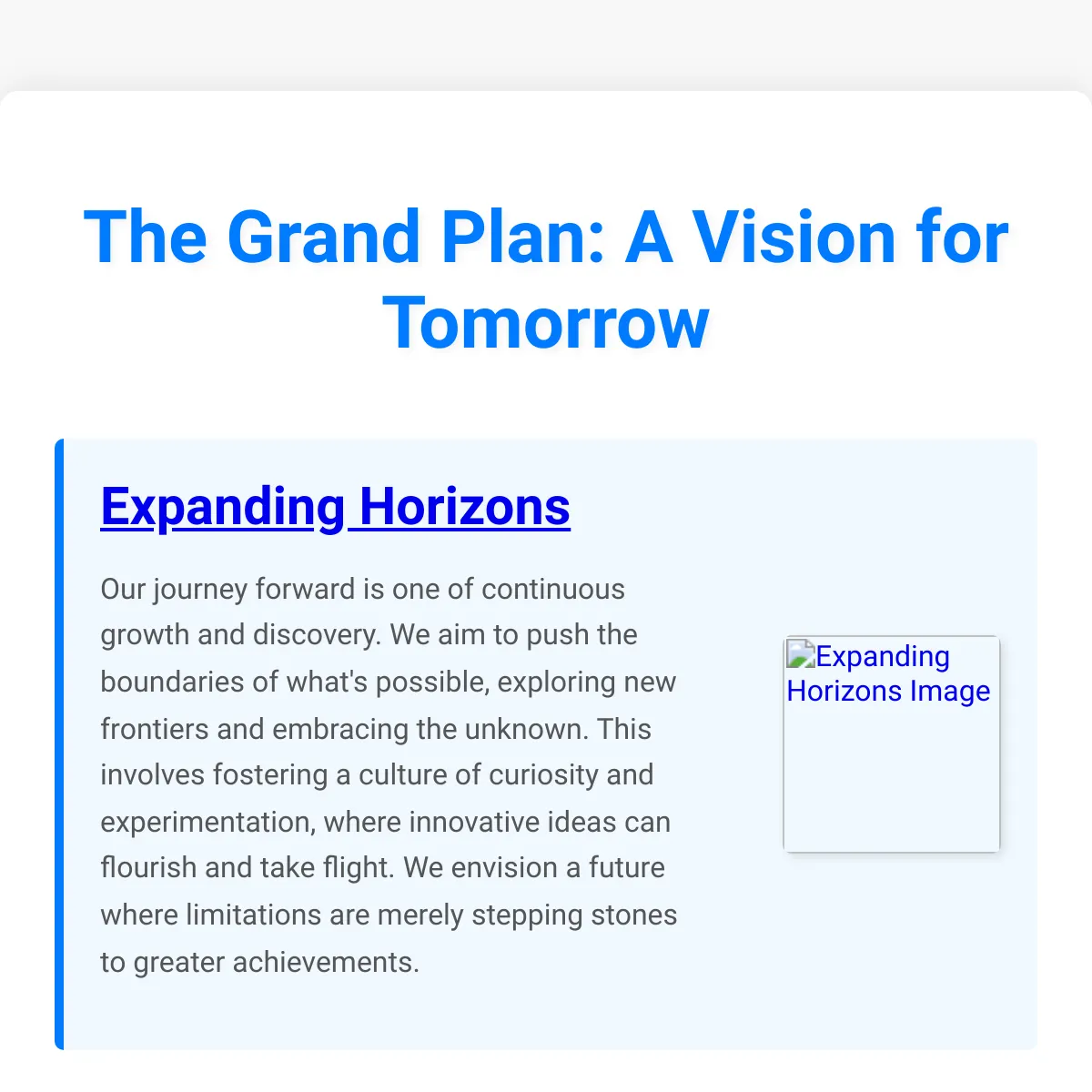 The Grand Plan: A Vision for Tomorrow

Expanding Horizons

Our journey forward is one of continuous growth and discovery. We aim to push the boundaries of what's possible, exploring new frontiers and embracing the unknown. This involves fostering a culture of curiosity and experimentation, where innovative ideas can flourish and take flight. We envision a future where limitations are merely stepping stones to greater achievements.

Expanding Horizons Image